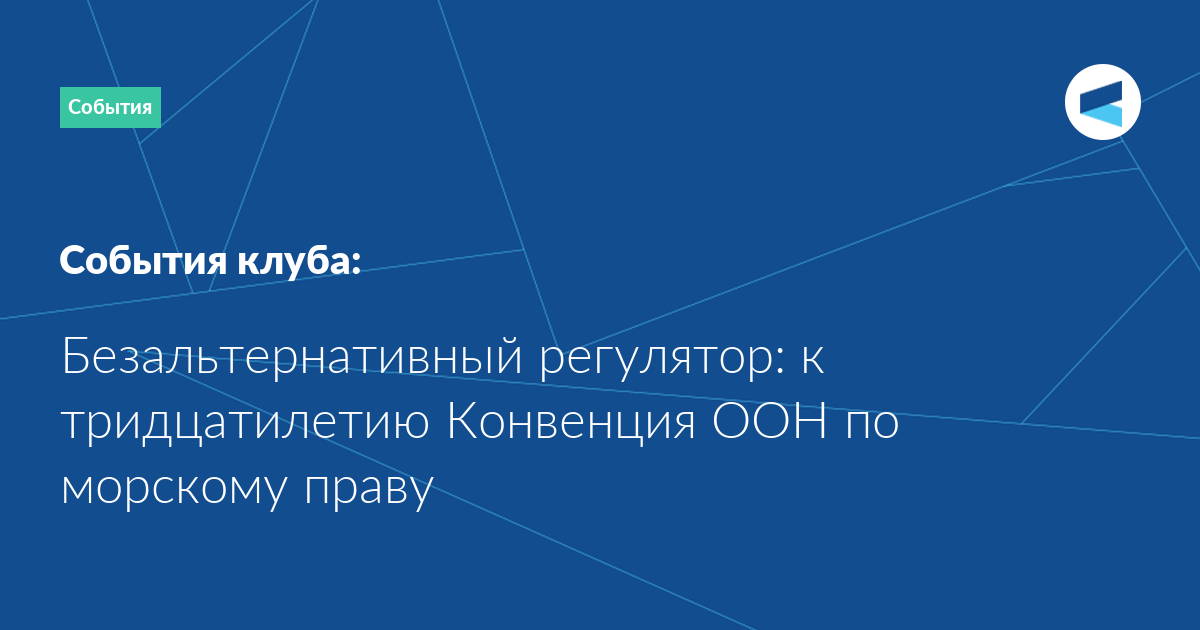 События

События клуба:

Безальтернативный регулятор: к тридцатилетию Конвенция ООН по морскому праву